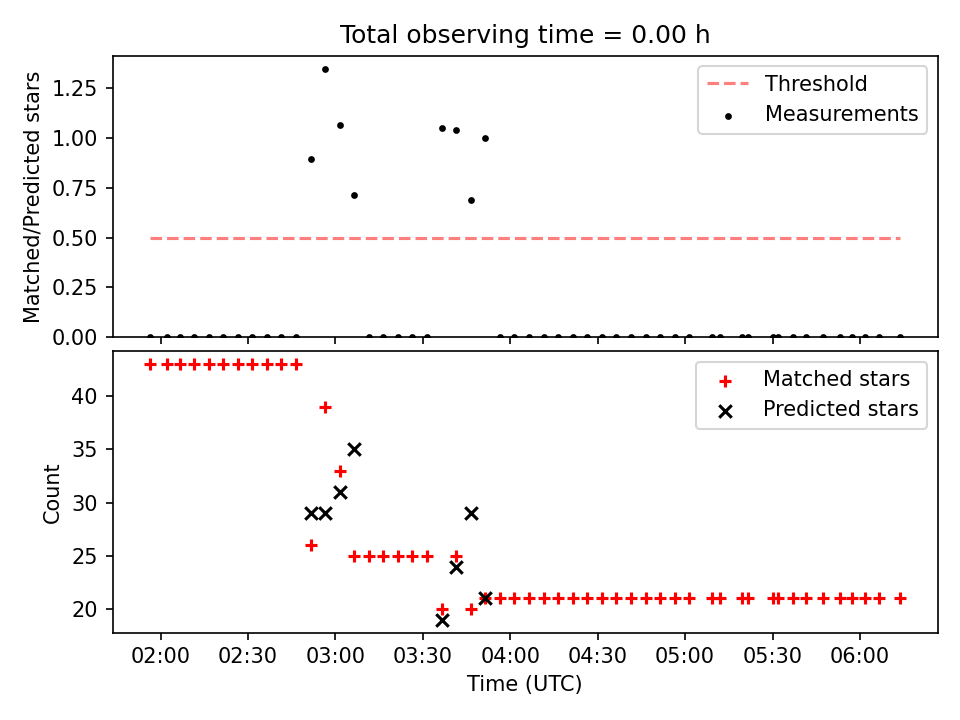 Total observing time = 0.00 h

Matched/Predicted stars

1.25
1.00
0.75
0.50
0.25
0.00

Threshold
Measurements

Count

40
35
30
25
20

Matched stars
Predicted stars

02:00
02:30
03:00
03:30
04:00
04:30
05:00
05:30
06:00

Time (UTC)